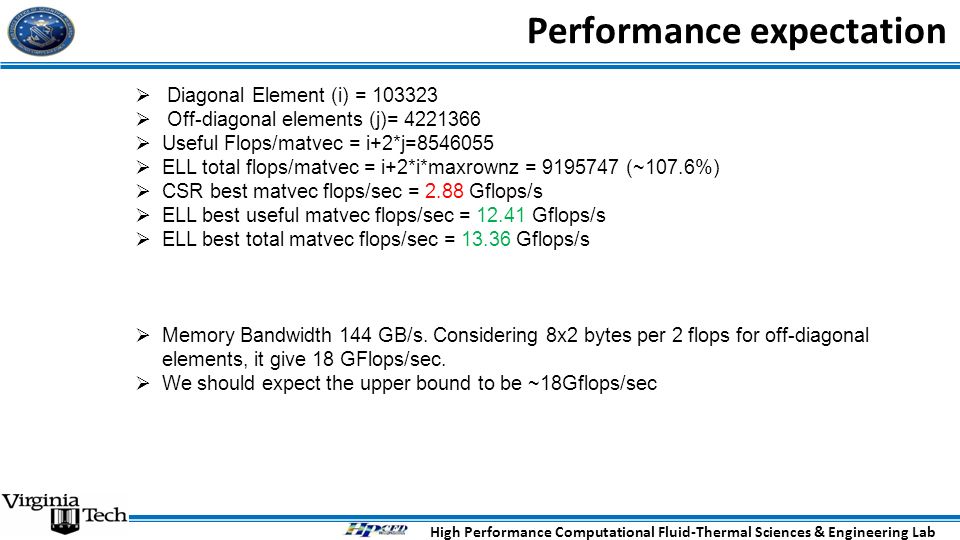 Performance expectation

➢ Diagonal Element (i) = 103323
➢ Off-diagonal elements (j)= 4221366
➢ Useful Flops/matvec = i+2*j=8546055
➢ ELL total flops/matvec = i+2*i*maxrownz = 9195747 (~107.6%)
➢ CSR best matvec flops/sec = 2.88 Gflops/s
➢ ELL best useful matvec flops/sec = 12.41 Gflops/s
➢ ELL best total matvec flops/sec = 13.36 Gflops/s

➢ Memory Bandwidth 144 GB/s. Considering 8x2 bytes per 2 flops for off-diagonal elements, it give 18 GFlops/sec.
➢ We should expect the upper bound to be ~18Gflops/sec

Virginia Tech

HPCFD

High Performance Computational Fluid-Thermal Sciences & Engineering Lab